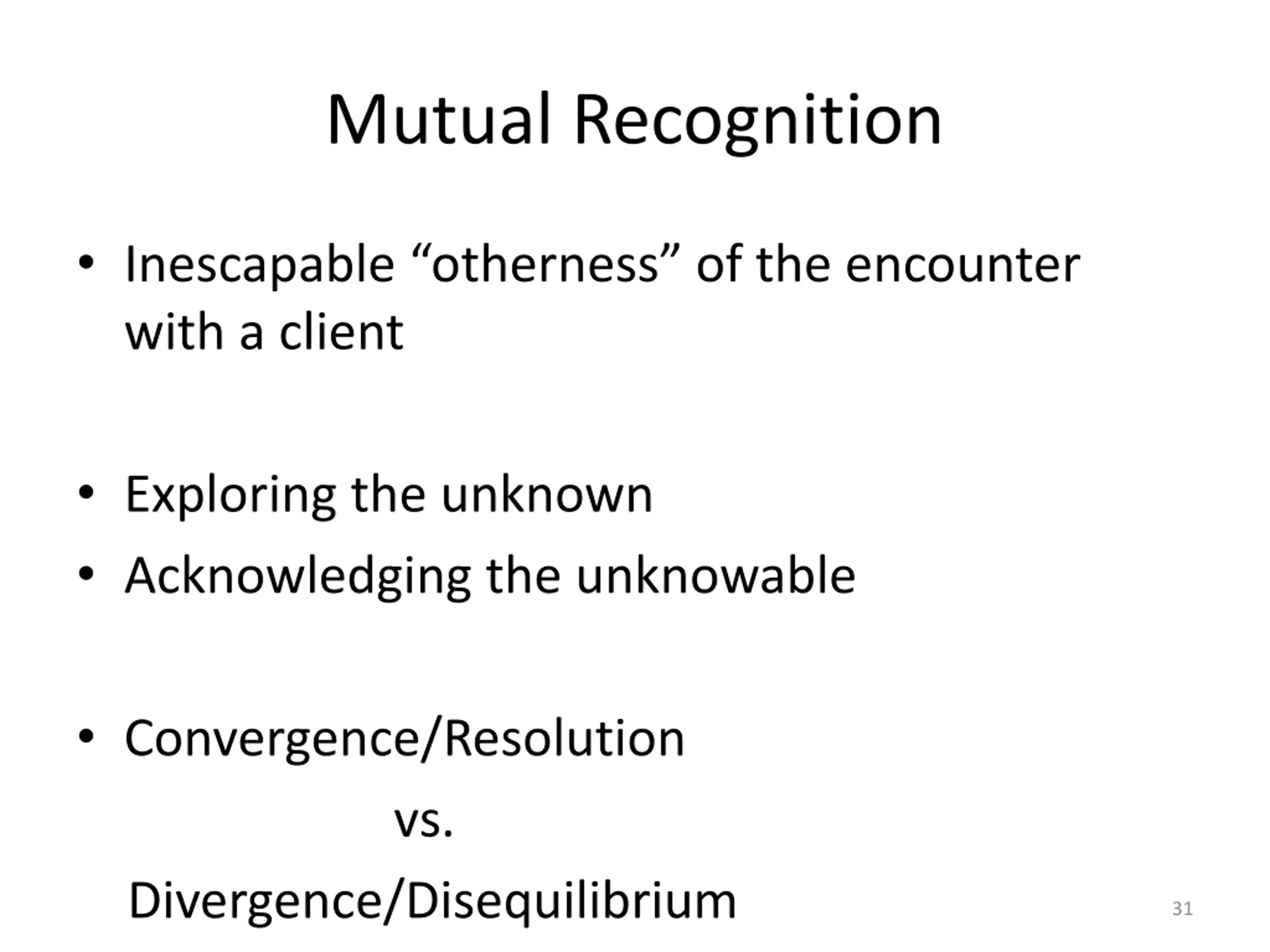 Mutual Recognition

• Inescapable “otherness” of the encounter with a client

• Exploring the unknown
• Acknowledging the unknowable

• Convergence/Resolution

vs.

Divergence/Disequilibrium

31